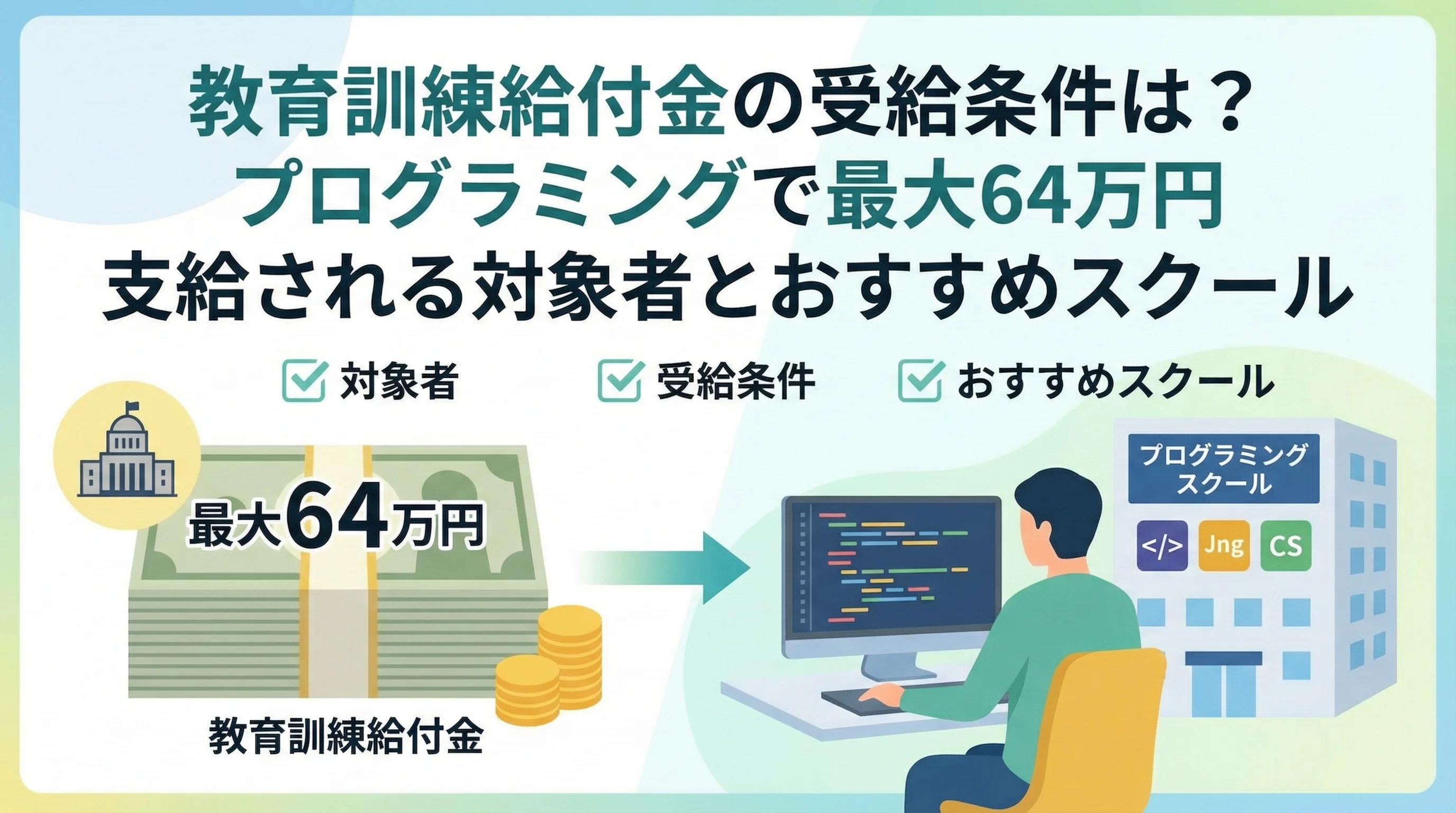 教育訓練給付金の受給条件は？
プログラミングで最大64万円
支給される対象者とおすすめスクール

対象者　受給条件　おすすめスクール

最大64万円

教育訓練給付金

プログラミング
スクール

</> Jng CS